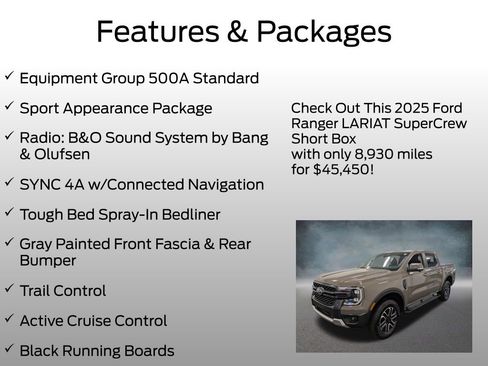 Features & Packages

✓ Equipment Group 500A Standard

✓ Sport Appearance Package

✓ Radio: B&O Sound System by Bang & Olufsen

✓ SYNC 4A w/Connected Navigation

✓ Tough Bed Spray-In Bedliner

✓ Gray Painted Front Fascia & Rear Bumper

✓ Trail Control

✓ Active Cruise Control

✓ Black Running Boards

Check Out This 2025 Ford Ranger LARIAT SuperCrew Short Box
with only 8,930 miles
for $45,450!